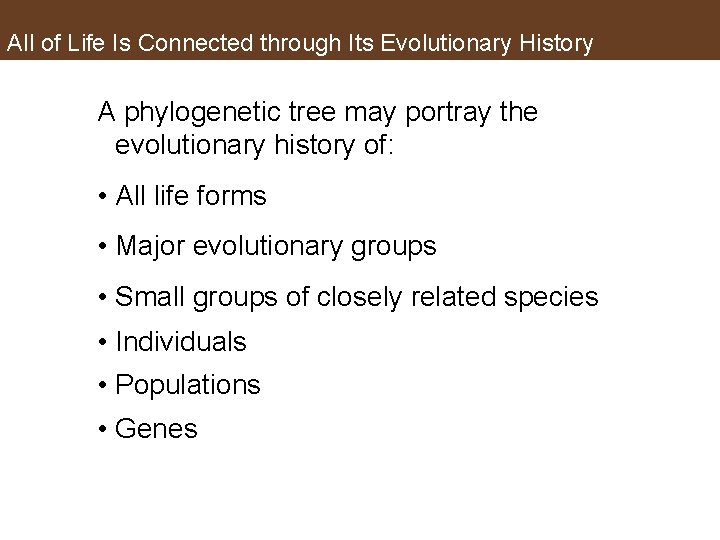 All of Life Is Connected through Its Evolutionary History

A phylogenetic tree may portray the evolutionary history of:

• All life forms

• Major evolutionary groups

• Small groups of closely related species

• Individuals

• Populations

• Genes